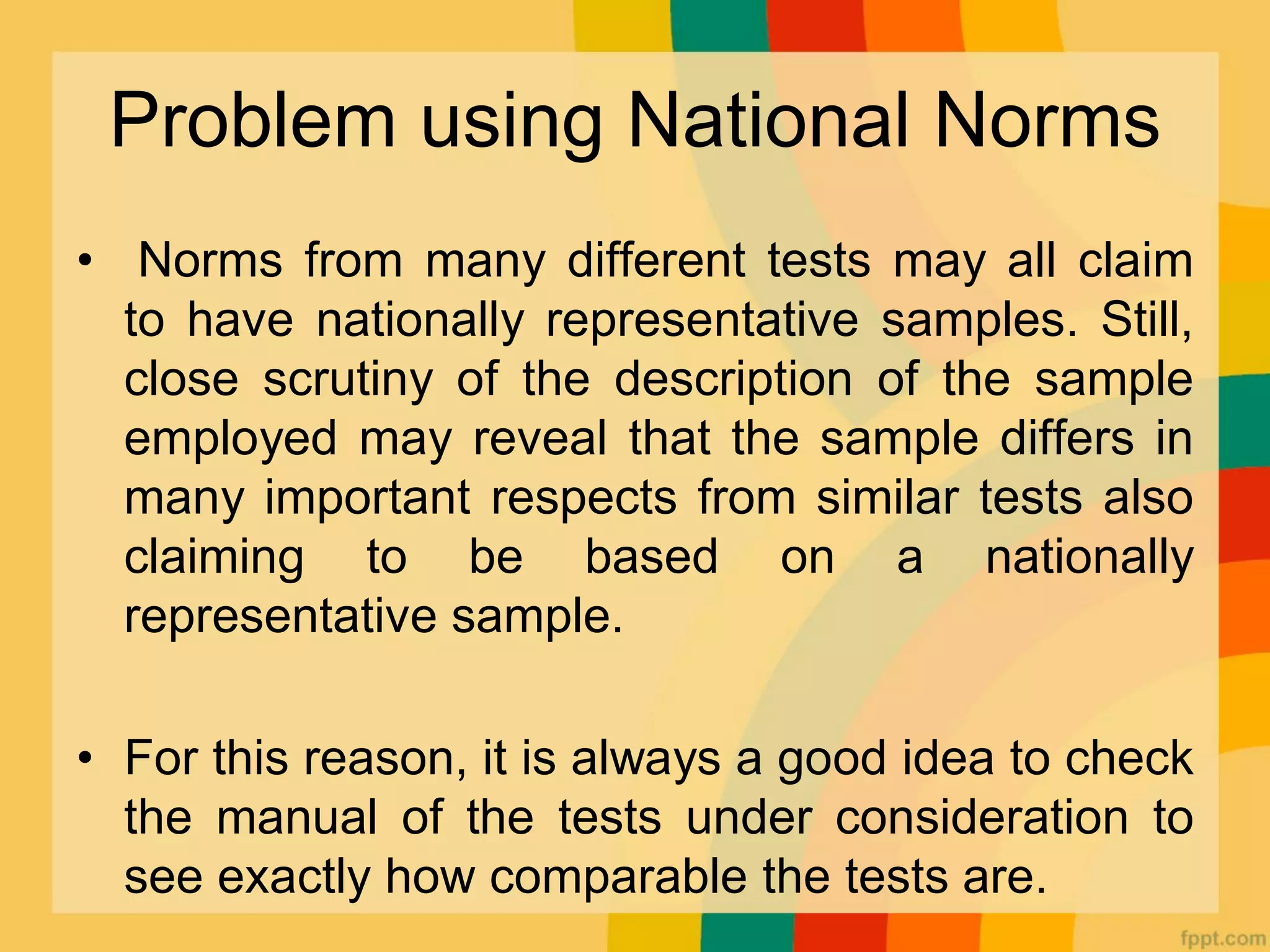 Problem using National Norms

• Norms from many different tests may all claim to have nationally representative samples. Still, close scrutiny of the description of the sample employed may reveal that the sample differs in many important respects from similar tests also claiming to be based on a nationally representative sample.

• For this reason, it is always a good idea to check the manual of the tests under consideration to see exactly how comparable the tests are.

fppt.com